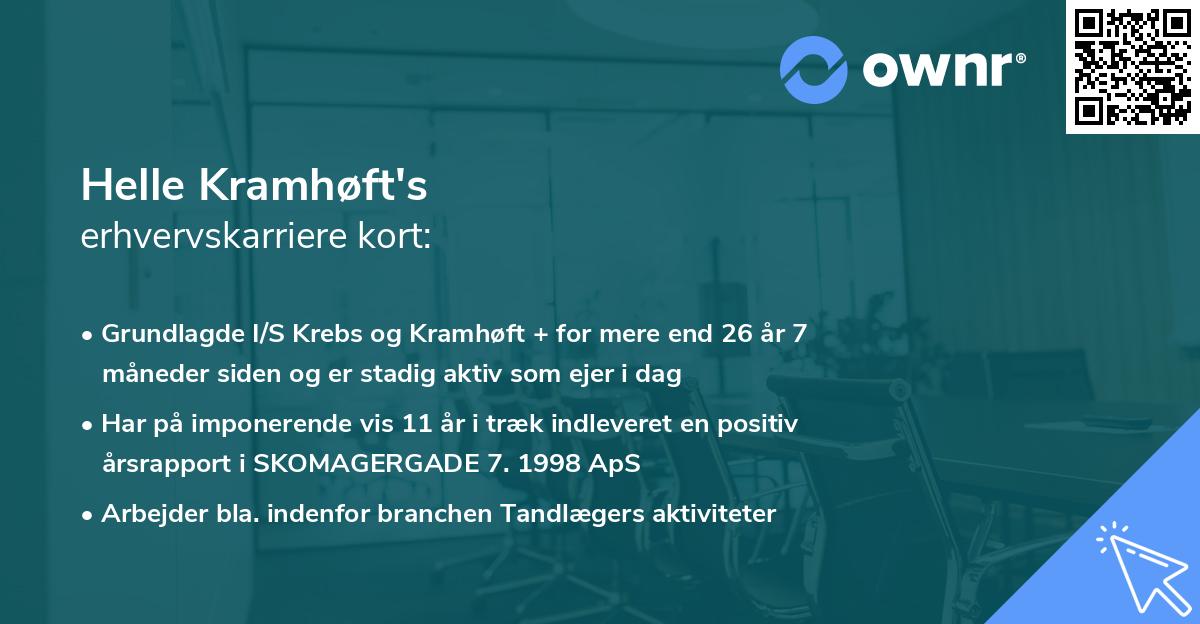 ownr®

Helle Kramhøft's
erhvervskarriere kort:

• Grundlagde I/S Krebs og Kramhøft + for mere end 26 år 7 måneder siden og er stadig aktiv som ejer i dag

• Har på imponerende vis 11 år i træk indleveret en positiv årsrapport i SKOMAGERGADE 7. 1998 ApS

• Arbejder bla. indenfor branchen Tandlægers aktiviteter